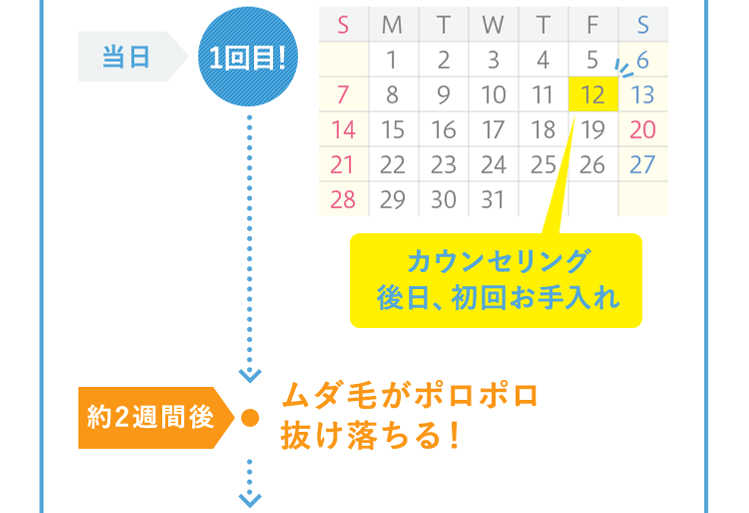 当日

1回目!

| S | M | T | W | T | F | S |
|---|---|---|---|---|---|---|
|  | 1 | 2 | 3 | 4 | 5 | 6 |
| 7 | 8 | 9 | 10 | 11 | 12 | 13 |
| 14 | 15 | 16 | 17 | 18 | 19 | 20 |
| 21 | 22 | 23 | 24 | 25 | 26 | 27 |
| 28 | 29 | 30 | 31 |  |  |  |

カウンセリング
後日、初回お手入れ

約2週間後

ムダ毛がポロポロ
抜け落ちる!